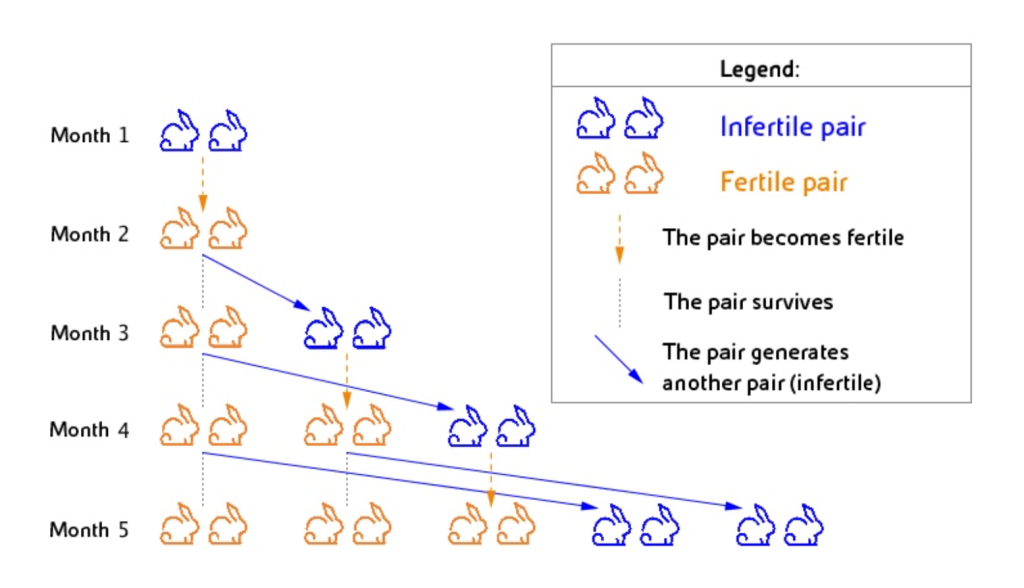 Month 1

Month 2

Month 3

Month 4

Month 5

Legend:

Infertile pair

Fertile pair

The pair becomes fertile

The pair survives

The pair generates another pair (infertile)